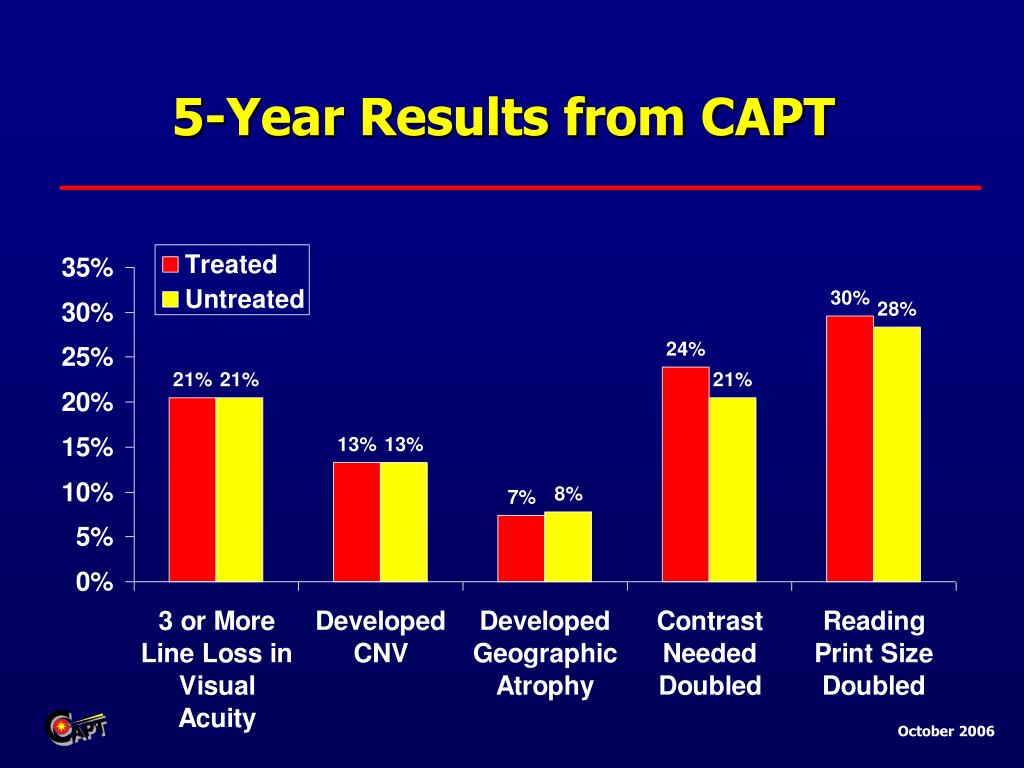 5-Year Results from CAPT

Treated
Untreated

35%
30%
25%
20%
15%
10%
5%
0%

21% 21%
13% 13%
7% 8%
24% 21%
30% 28%

3 or More Line Loss in Visual Acuity
Developed CNV
Developed Geographic Atrophy
Contrast Needed Doubled
Reading Print Size Doubled

CAPT

October 2006